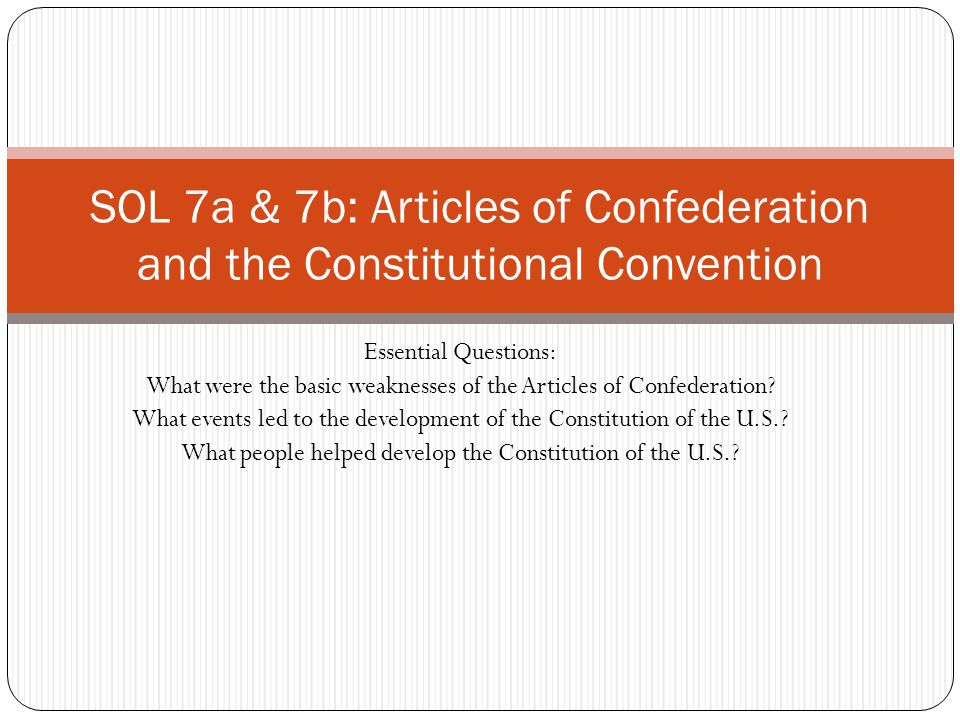 SOL 7a & 7b: Articles of Confederation and the Constitutional Convention

Essential Questions:
What were the basic weaknesses of the Articles of Confederation?
What events led to the development of the Constitution of the U.S.?
What people helped develop the Constitution of the U.S.?